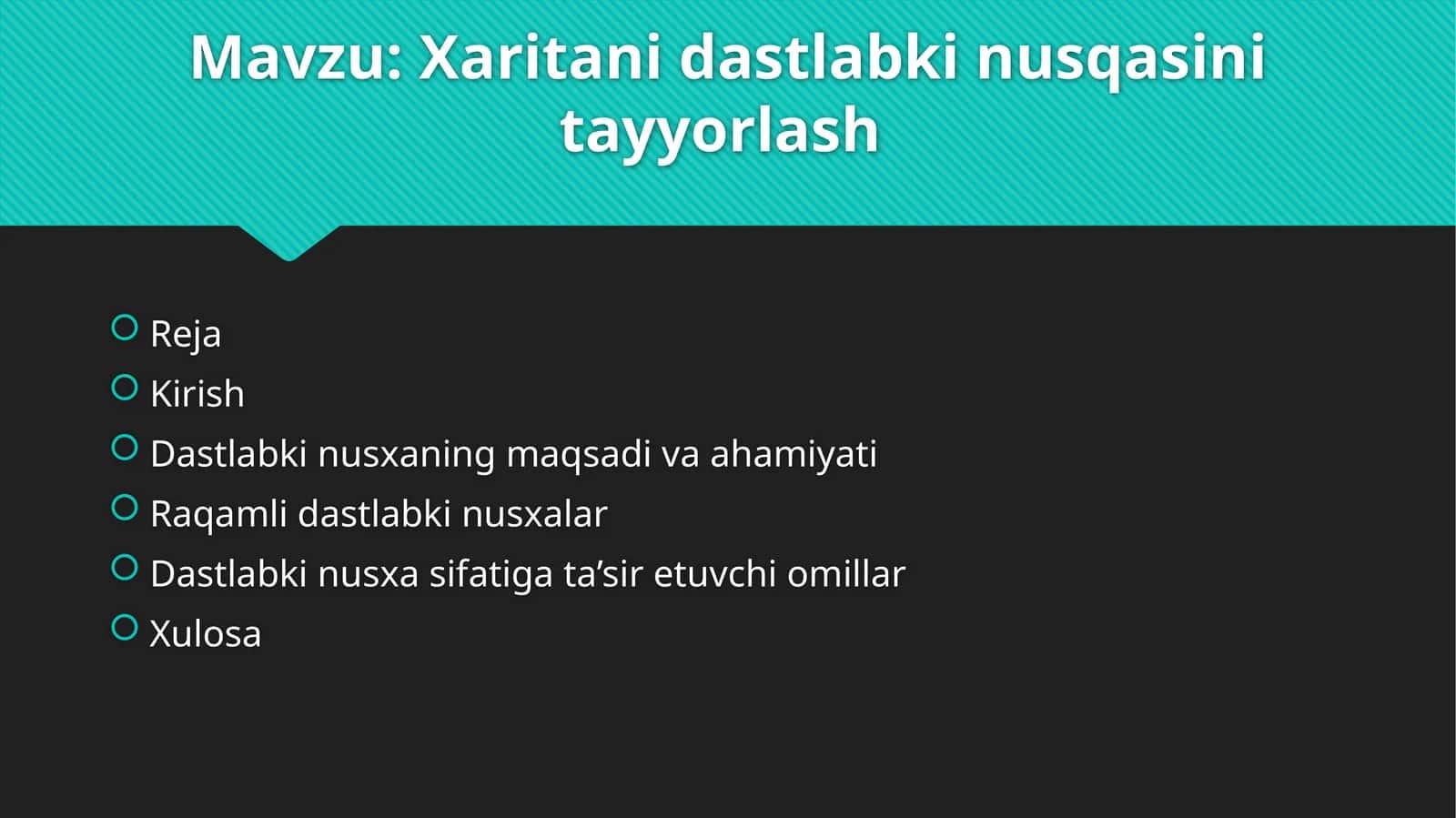 Mavzu: Xaritani dastlabki nusqasini tayyorlash

Reja
Kirish
Dastlabki nusxaning maqsadi va ahamiyati
Raqamli dastlabki nusxalar
Dastlabki nusxa sifatiga ta’sir etuvchi omillar
Xulosa